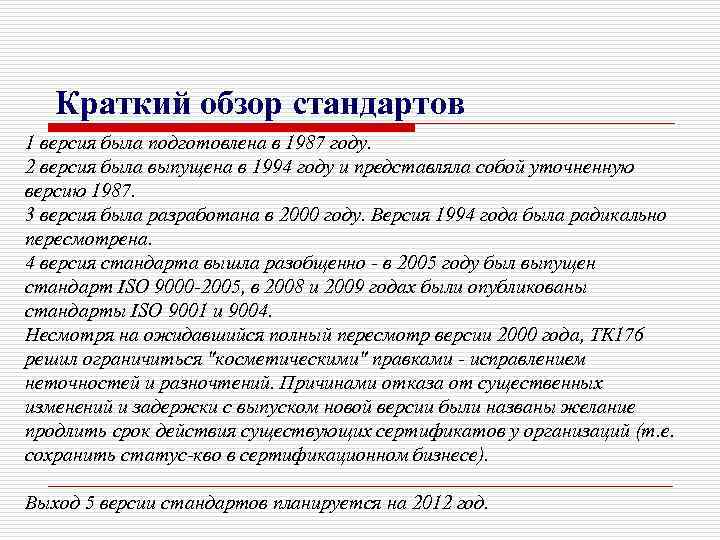 Краткий обзор стандартов

1 версия была подготовлена в 1987 году.
2 версия была выпущена в 1994 году и представляла собой уточненную версию 1987.
3 версия была разработана в 2000 году. Версия 1994 года была радикально пересмотрена.
4 версия стандарта вышла разобщенно - в 2005 году был выпущен стандарт ISO 9000-2005, в 2008 и 2009 годах были опубликованы стандарты ISO 9001 и 9004.
Несмотря на ожидавшийся полный пересмотр версии 2000 года, ТК176 решил ограничиться "косметическими" правками - исправлением неточностей и разночтений. Причинами отказа от существенных изменений и задержки с выпуском новой версии были названы желание продлить срок действия существующих сертификатов у организаций (т.е. сохранить статус-кво в сертификационном бизнесе).

Выход 5 версии стандартов планируется на 2012 год.